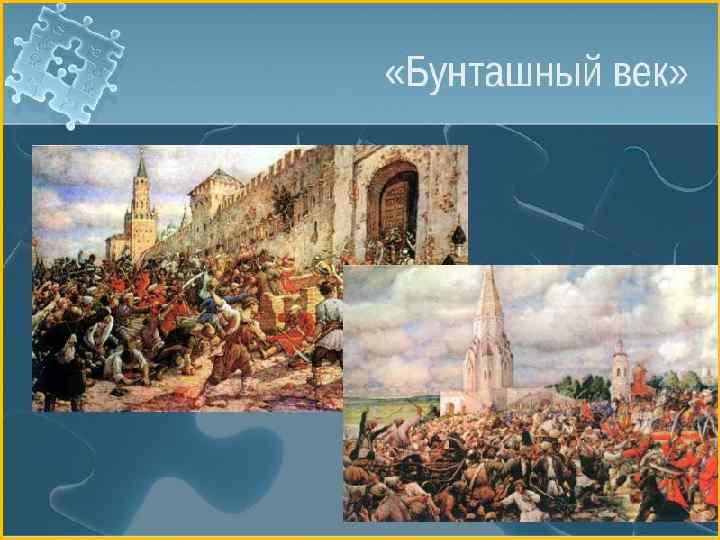 «Бунташный век»